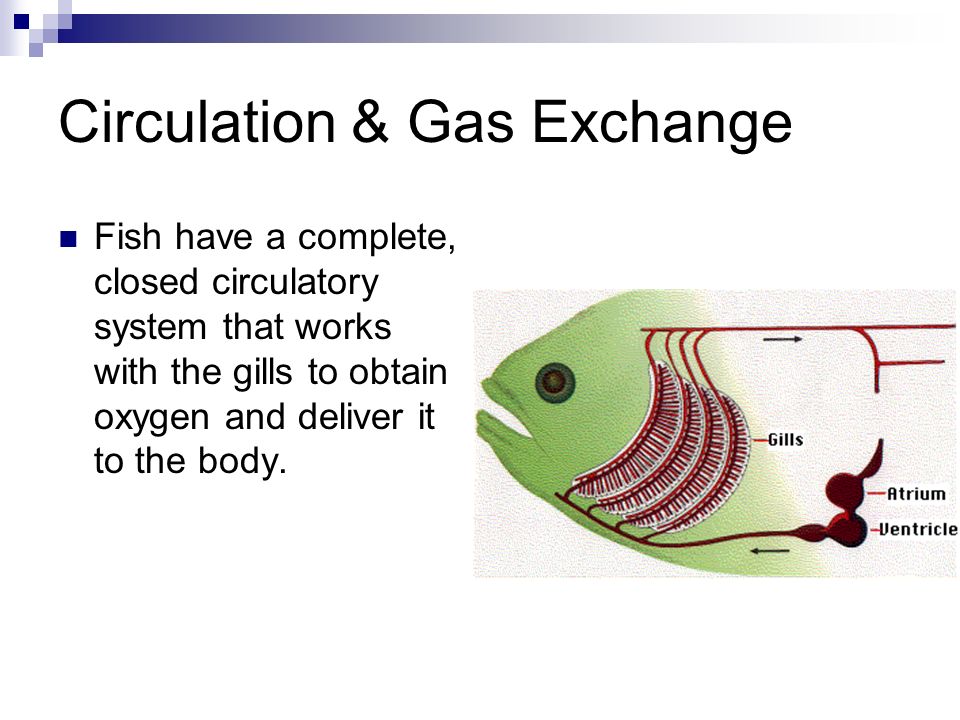 Circulation & Gas Exchange

Fish have a complete, closed circulatory system that works with the gills to obtain oxygen and deliver it to the body.

Gills

Atrium

Ventricle